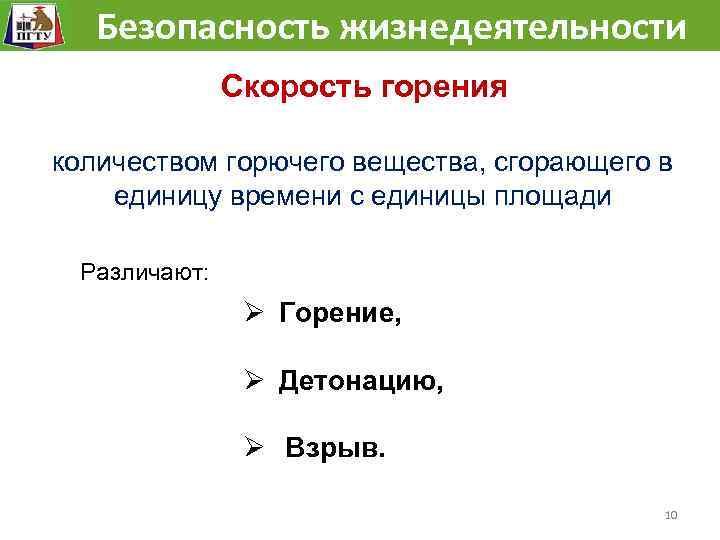 ПГТУ

Безопасность жизнедеятельности

Скорость горения

количеством горючего вещества, сгорающего в единицу времени с единицы площади

Различают:

➢ Горение,

➢ Детонацию,

➢ Взрыв.

10